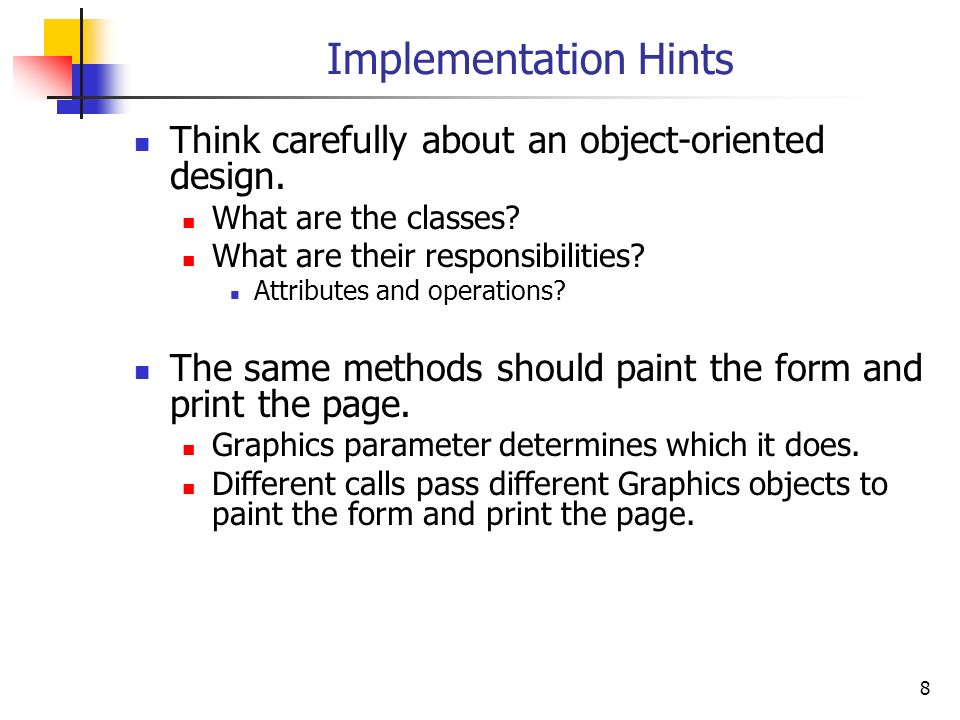 Implementation Hints

- Think carefully about an object-oriented design.
  - What are the classes?
  - What are their responsibilities?
    - Attributes and operations?

- The same methods should paint the form and print the page.
  - Graphics parameter determines which it does.
  - Different calls pass different Graphics objects to paint the form and print the page.

8